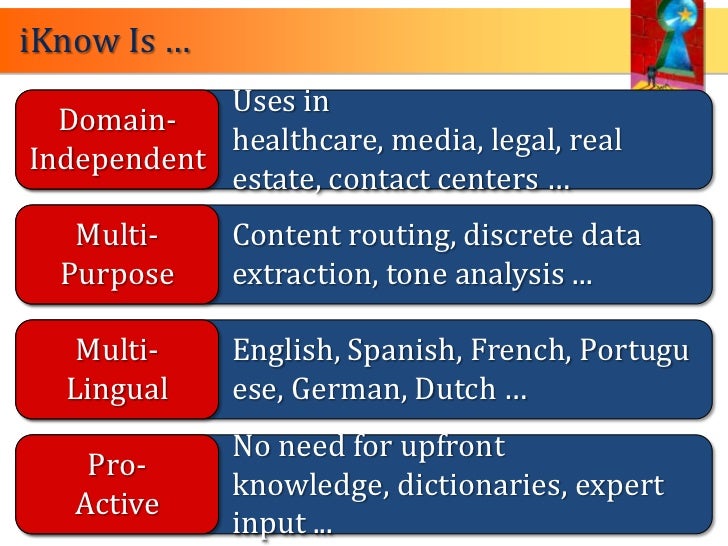 iKnow Is …

Domain-Independent

Uses in healthcare, media, legal, real estate, contact centers …

Multi-Purpose

Content routing, discrete data extraction, tone analysis …

Multi-Lingual

English, Spanish, French, Portugu ese, German, Dutch …

Pro-Active

No need for upfront knowledge, dictionaries, expert input …